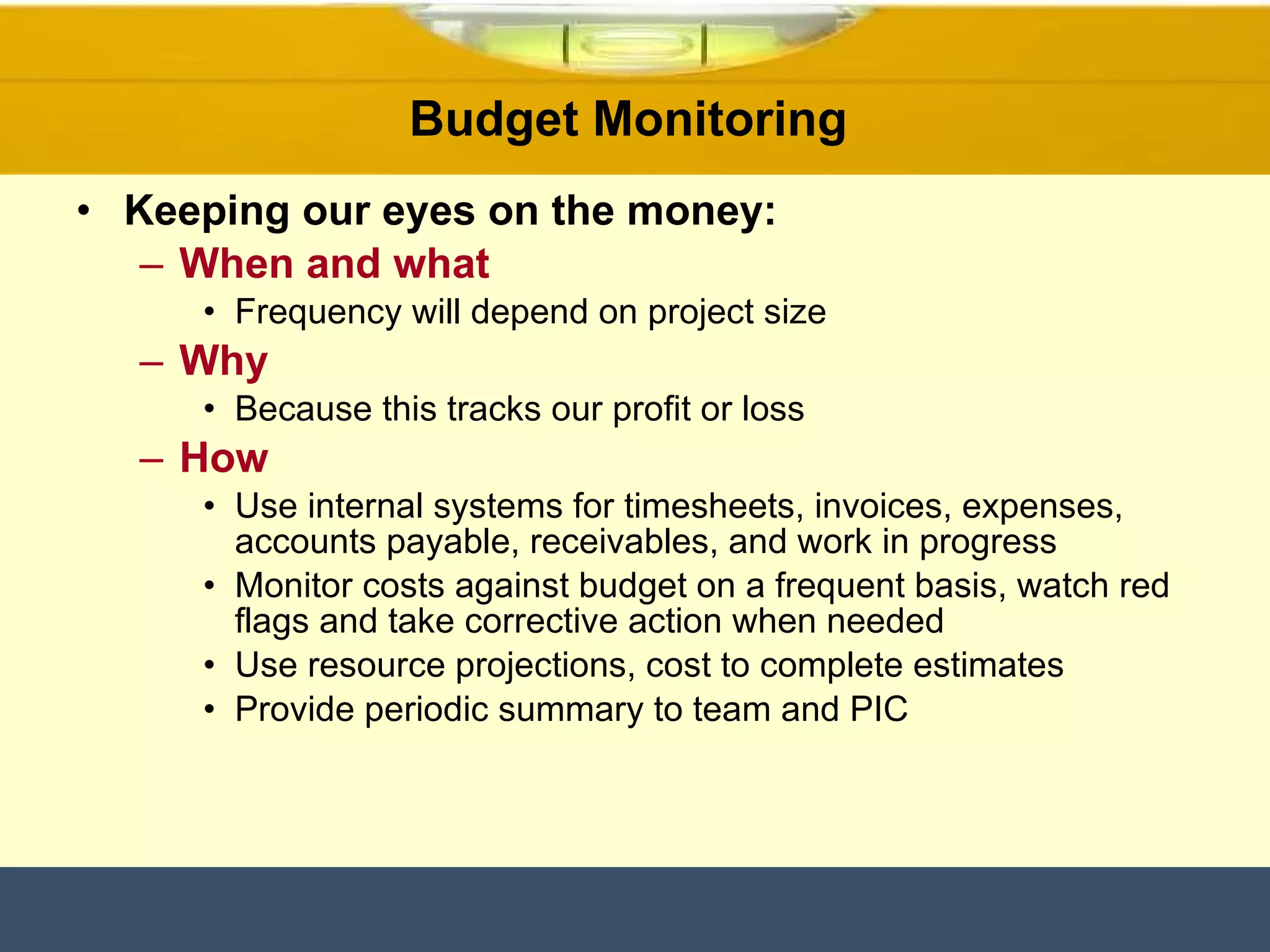 Budget Monitoring

• Keeping our eyes on the money:
– When and what
• Frequency will depend on project size
– Why
• Because this tracks our profit or loss
– How
• Use internal systems for timesheets, invoices, expenses, accounts payable, receivables, and work in progress
• Monitor costs against budget on a frequent basis, watch red flags and take corrective action when needed
• Use resource projections, cost to complete estimates
• Provide periodic summary to team and PIC